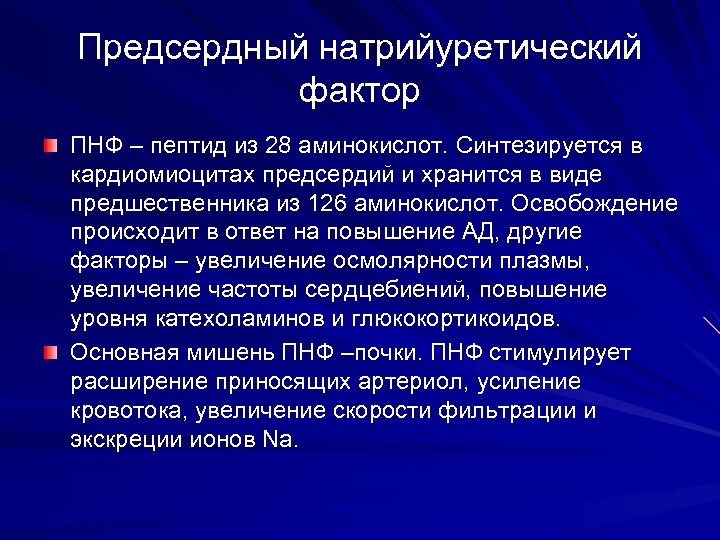 Предсердный натрийуретический фактор

ПНФ – пептид из 28 аминокислот. Синтезируется в кардиомиоцитах предсердий и хранится в виде предшественника из 126 аминокислот. Освобождение происходит в ответ на повышение АД, другие факторы – увеличение осмолярности плазмы, увеличение частоты сердцебиений, повышение уровня катехоламинов и глюкокортикоидов.

Основная мишень ПНФ –почки. ПНФ стимулирует расширение приносящих артериол, усиление кровотока, увеличение скорости фильтрации и экскреции ионов Na.